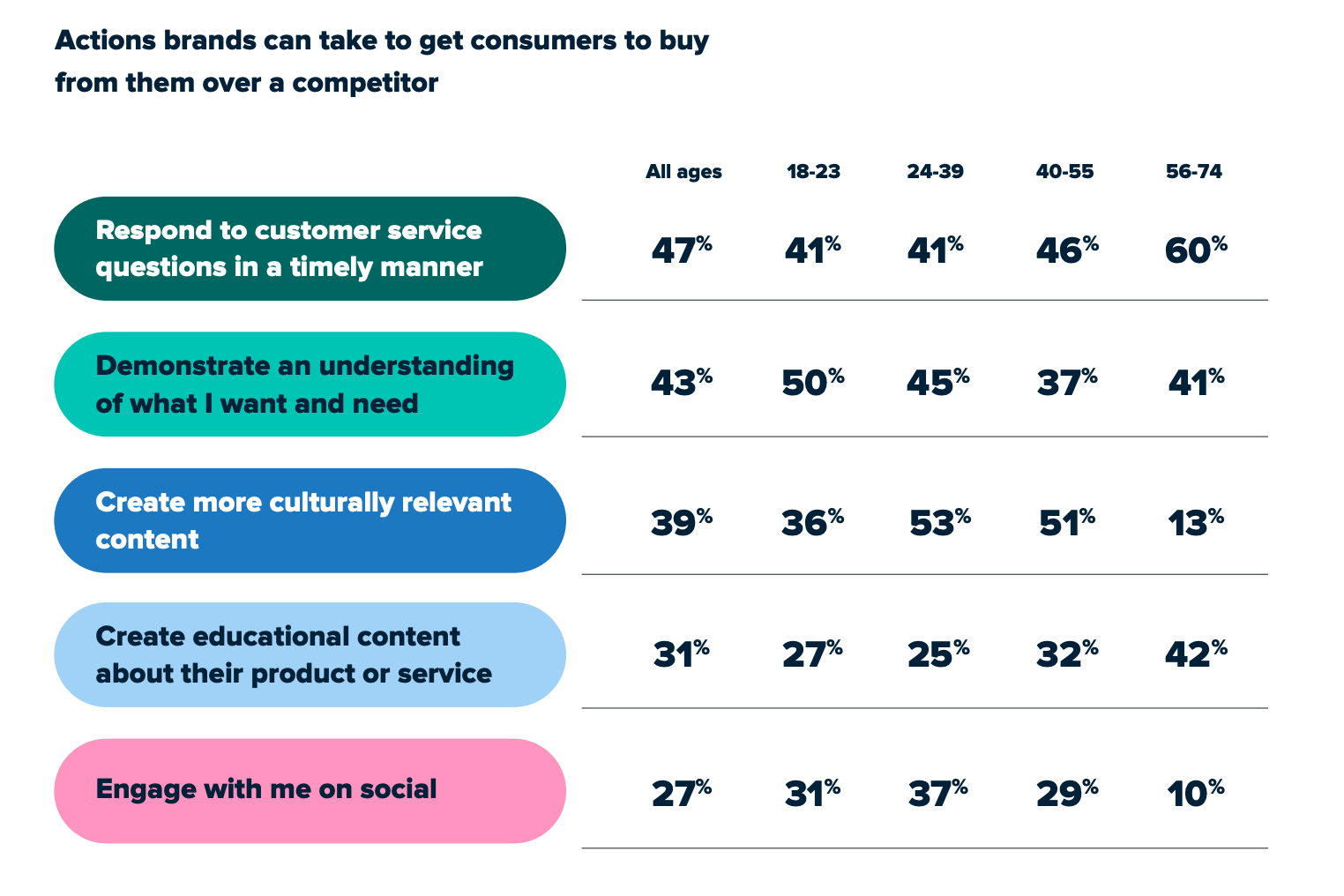 Actions brands can take to get consumers to buy from them over a competitor

| | All ages | 18-23 | 24-39 | 40-55 | 56-74 |
|---|---|---|---|---|---|
| Respond to customer service questions in a timely manner | 47% | 41% | 41% | 46% | 60% |
| Demonstrate an understanding of what I want and need | 43% | 50% | 45% | 37% | 41% |
| Create more culturally relevant content | 39% | 36% | 53% | 51% | 13% |
| Create educational content about their product or service | 31% | 27% | 25% | 32% | 42% |
| Engage with me on social | 27% | 31% | 37% | 29% | 10% |